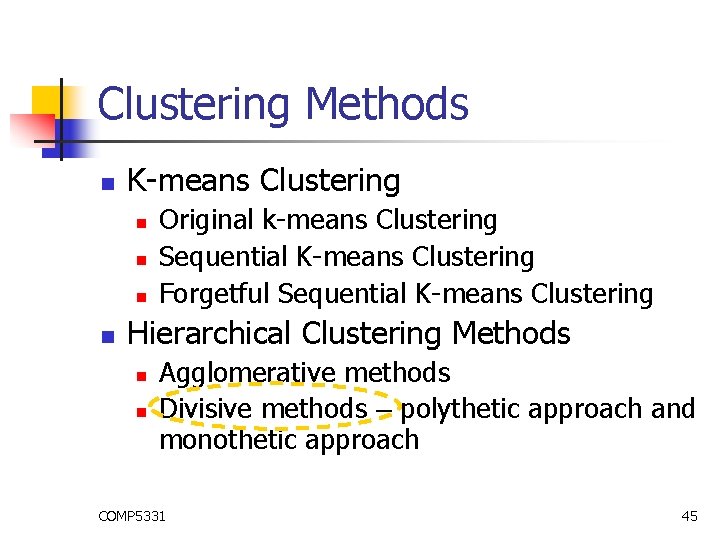 Clustering Methods

- K-means Clustering
  - Original k-means Clustering
  - Sequential K-means Clustering
  - Forgetful Sequential K-means Clustering
- Hierarchical Clustering Methods
  - Agglomerative methods
  - Divisive methods – polythetic approach and monothetic approach

COMP5331

45